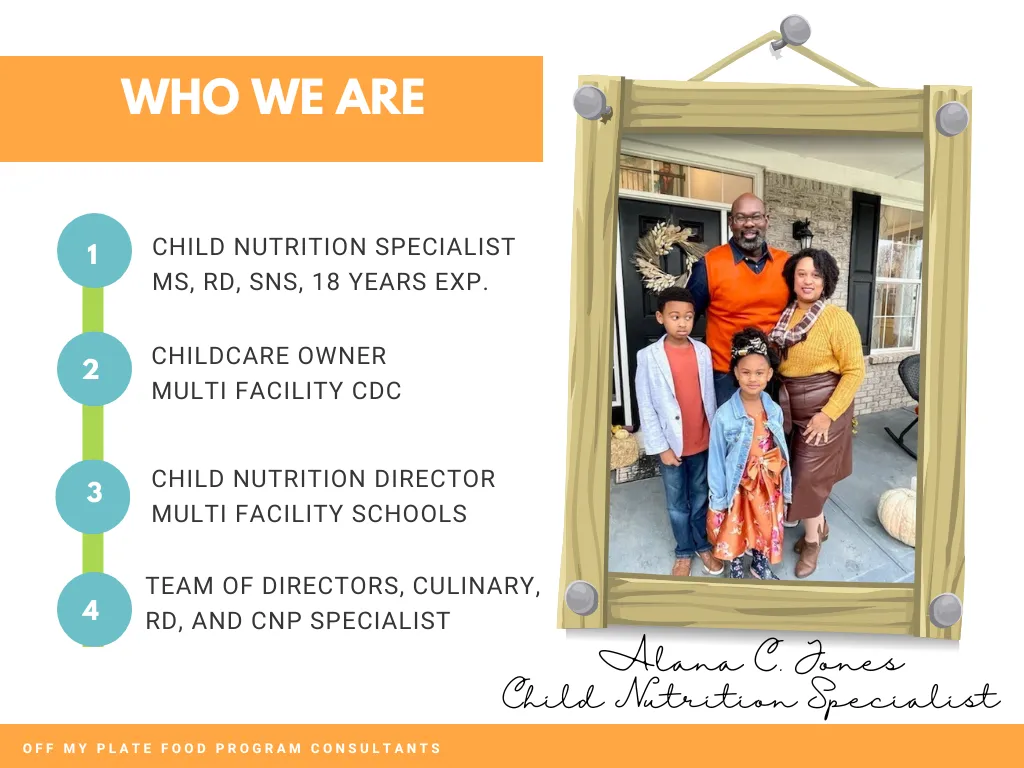 WHO WE ARE

1
CHILD NUTRITION SPECIALIST
MS, RD, SNS, 18 YEARS EXP.

2
CHILDCARE OWNER
MULTI FACILITY CDC

3
CHILD NUTRITION DIRECTOR
MULTI FACILITY SCHOOLS

4
TEAM OF DIRECTORS, CULINARY, RD, AND CNP SPECIALIST

Alana C. Jones
Child Nutrition Specialist

OFF MY PLATE FOOD PROGRAM CONSULTANTS